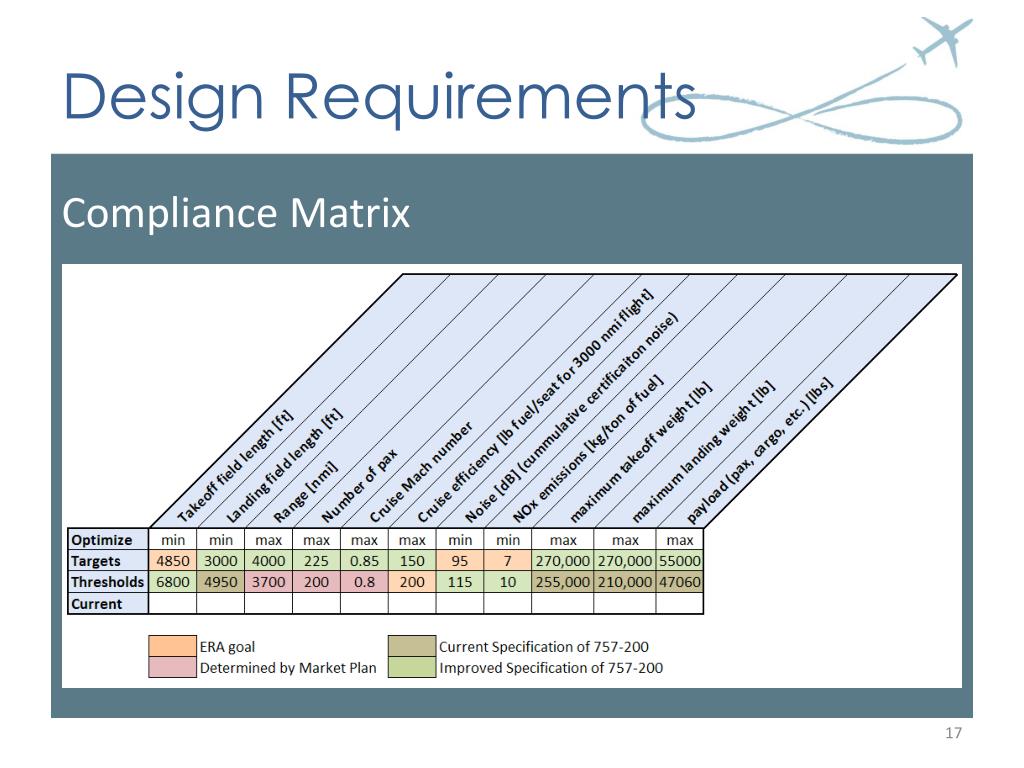 Design Requirements

Compliance Matrix

| | Takeoff field length [ft] | Landing field length [ft] | Range [nmi] | Number of pax | Cruise Mach number | Cruise efficiency [lb fuel/seat for 3000 nmi flight] | Noise [dB] (cummulative certificaiton noise) | NOx emissions [kg/ton of fuel] | maximum takeoff weight [lb] | maximum landing weight [lb] | payload (pax, cargo, etc.) [lbs] |
|---|---|---|---|---|---|---|---|---|---|---|---|
| Optimize | min | min | max | max | max | max | min | min | max | max | max |
| Targets | 4850 | 3000 | 4000 | 225 | 0.85 | 150 | 95 | 7 | 270,000 | 270,000 | 55000 |
| Thresholds | 6800 | 4950 | 3700 | 200 | 0.8 | 200 | 115 | 10 | 255,000 | 210,000 | 47060 |
| Current | | | | | | | | | | | |

ERA goal
Determined by Market Plan
Current Specification of 757-200
Improved Specification of 757-200

17